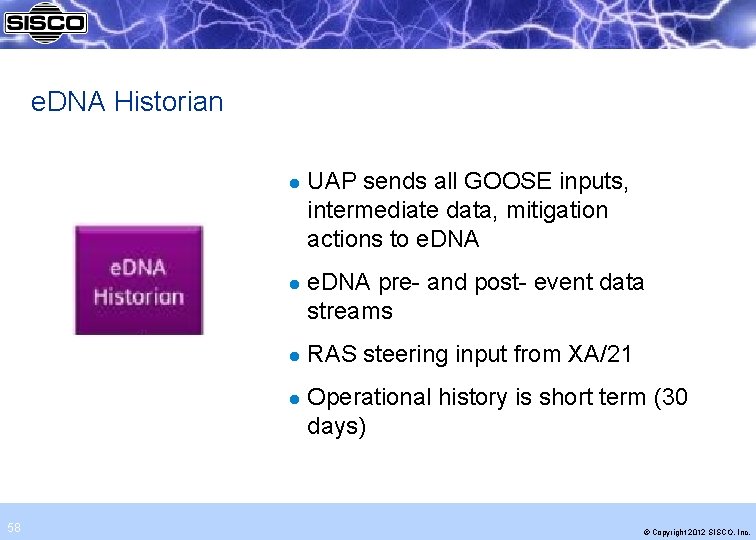 SISCO

eDNA Historian

eDNA Historian

- UAP sends all GOOSE inputs, intermediate data, mitigation actions to eDNA
- eDNA pre- and post- event data streams
- RAS steering input from XA/21
- Operational history is short term (30 days)

58

© Copyright 2012 SISCO, Inc.